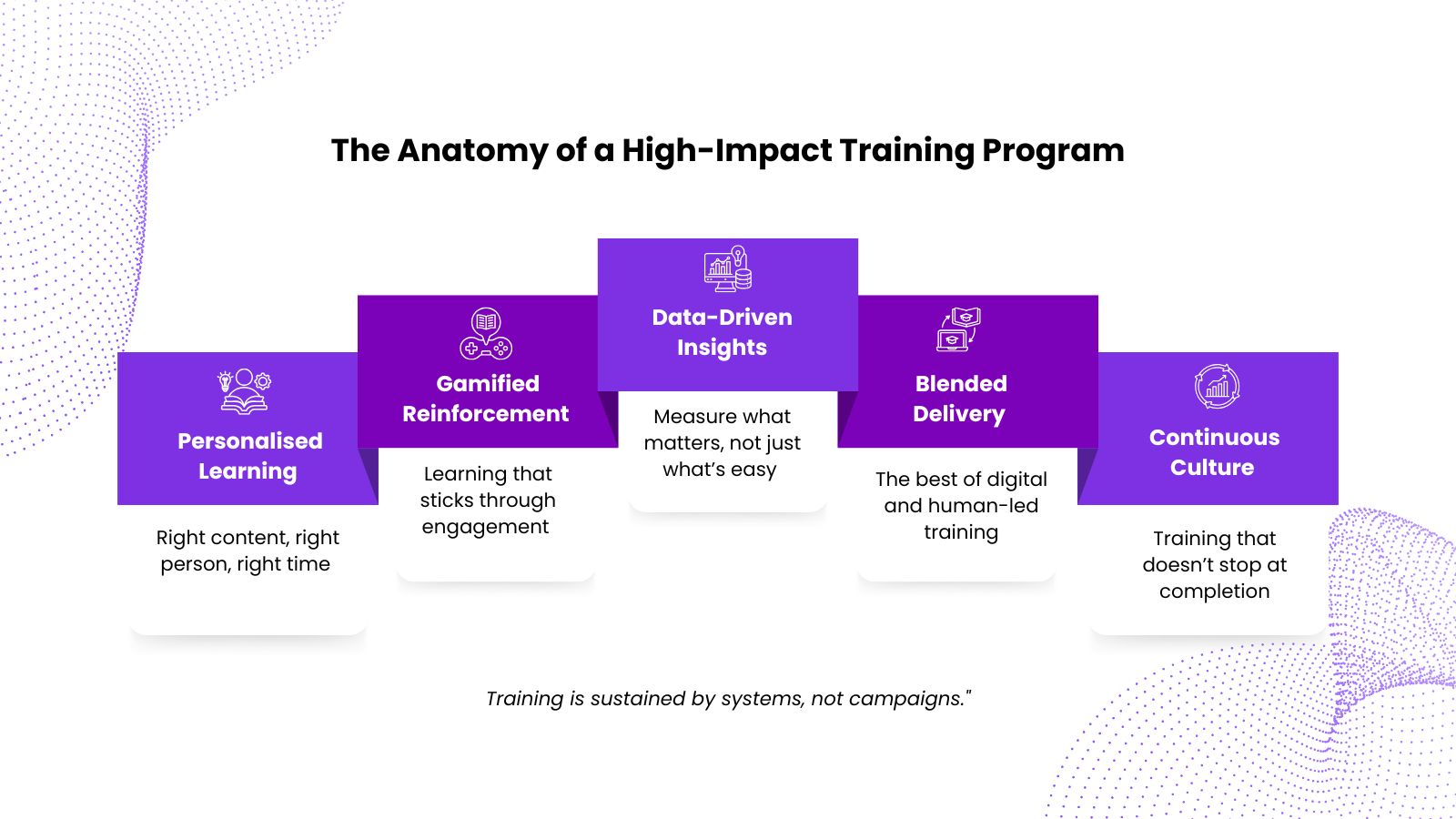 The Anatomy of a High-Impact Training Program

Personalised Learning

Right content, right person, right time

Gamified Reinforcement

Learning that sticks through engagement

Data-Driven Insights

Measure what matters, not just what's easy

Blended Delivery

The best of digital and human-led training

Continuous Culture

Training that doesn't stop at completion

Training is sustained by systems, not campaigns."